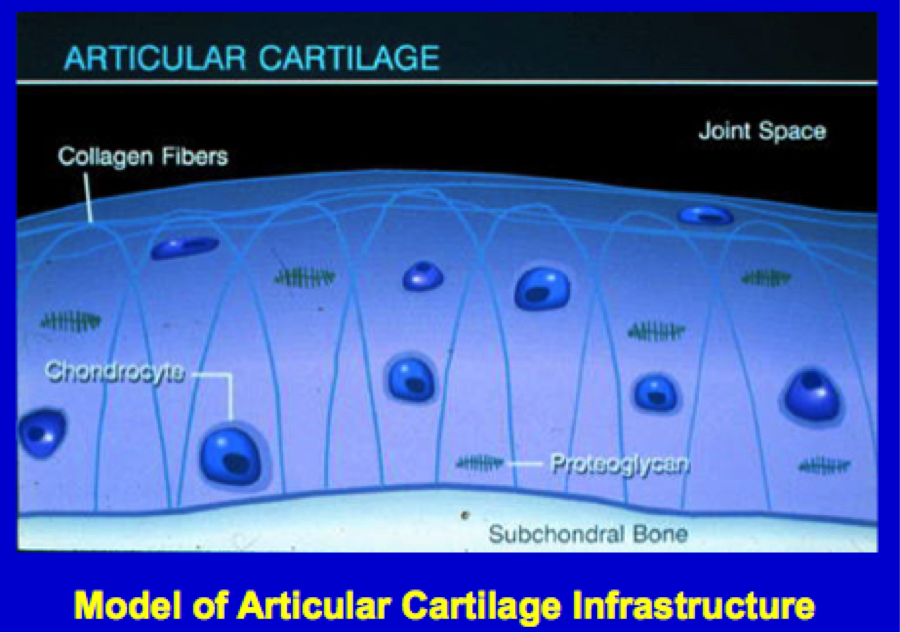 ARTICULAR CARTILAGE

Joint Space

Collagen Fibers

Chondrocyte

Proteoglycan

Subchondral Bone

Model of Articular Cartilage Infrastructure